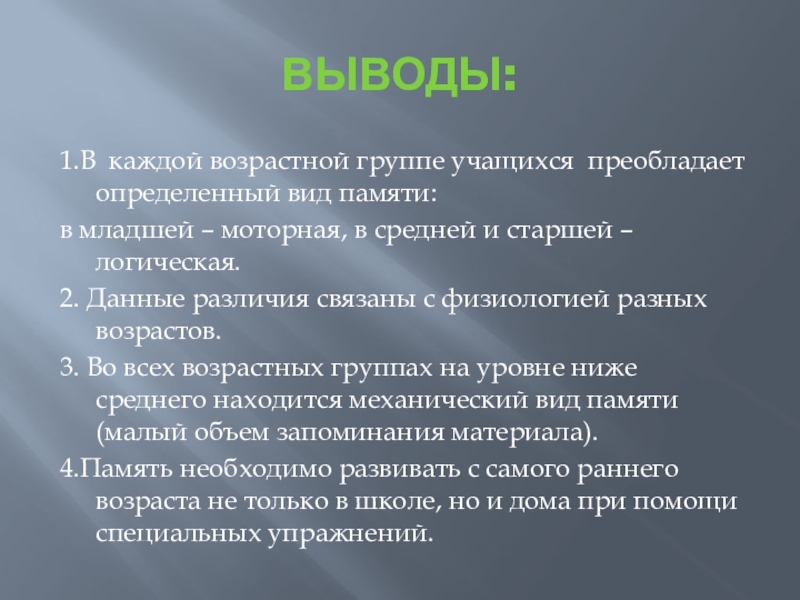 ВЫВОДЫ:

1.В каждой возрастной группе учащихся преобладает определенный вид памяти:

в младшей – моторная, в средней и старшей – логическая.

2. Данные различия связаны с физиологией разных возрастов.

3. Во всех возрастных группах на уровне ниже среднего находится механический вид памяти (малый объем запоминания материала).

4.Память необходимо развивать с самого раннего возраста не только в школе, но и дома при помощи специальных упражнений.